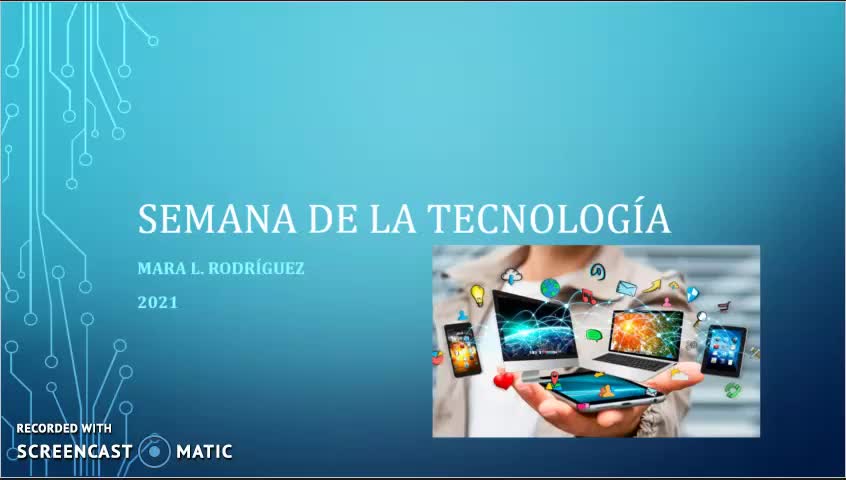 SEMANA DE LA TECNOLOGÍA

MARA L. RODRÍGUEZ

2021

RECORDED WITH
SCREENCAST MATIC